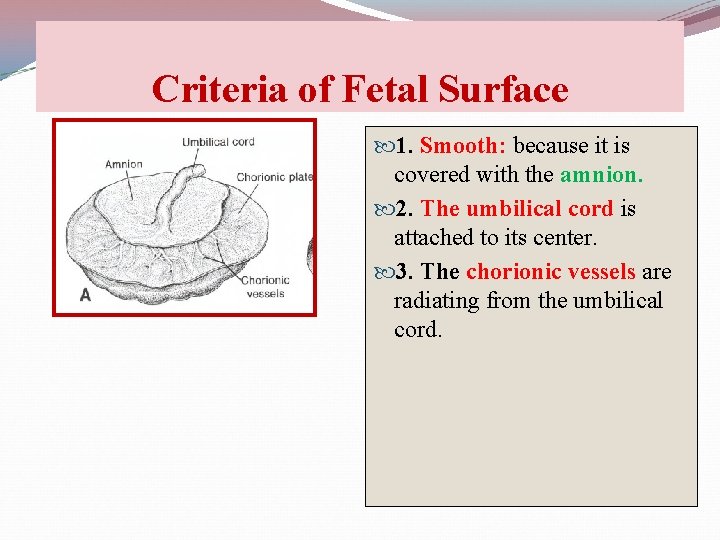 Criteria of Fetal Surface

Umbilical cord
Amnion
Chorionic plate
Chorionic vessels
A

1. Smooth: because it is covered with the amnion.

2. The umbilical cord is attached to its center.

3. The chorionic vessels are radiating from the umbilical cord.